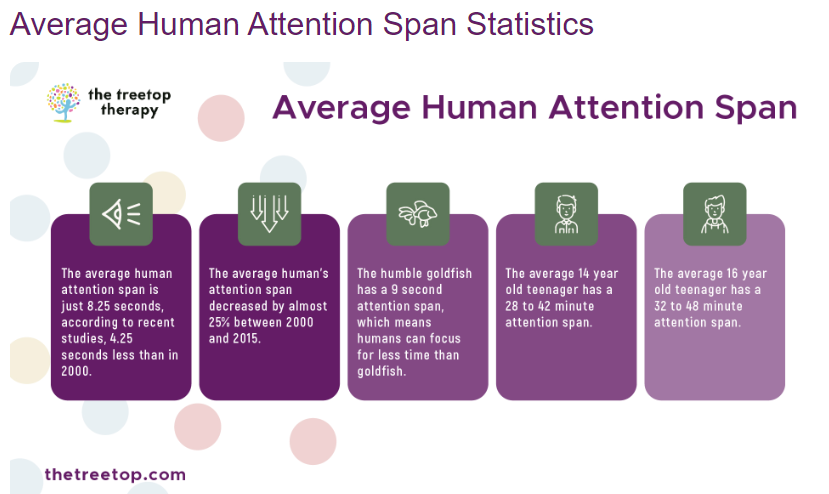 Average Human Attention Span Statistics

the treetop therapy

Average Human Attention Span

The average human attention span is just 8.25 seconds, according to recent studies, 4.25 seconds less than in 2000.

The average human's attention span decreased by almost 25% between 2000 and 2015.

The humble goldfish has a 9 second attention span, which means humans can focus for less time than goldfish.

The average 14 year old teenager has a 28 to 42 minute attention span.

The average 16 year old teenager has a 32 to 48 minute attention span.

thetreetop.com